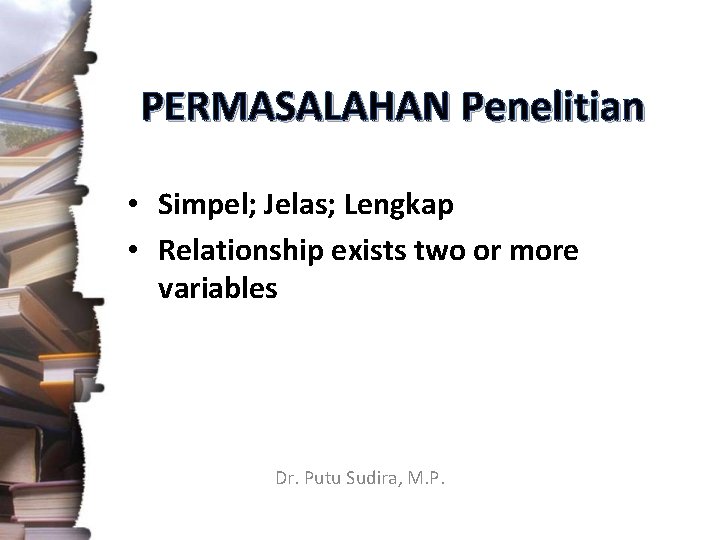 PERMASALAHAN Penelitian

• Simpel; Jelas; Lengkap
• Relationship exists two or more variables

Dr. Putu Sudira, M.P.